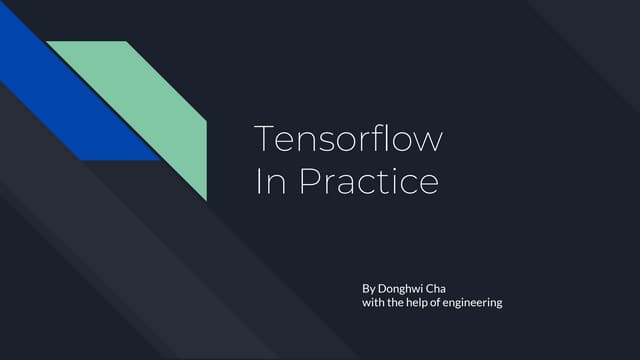 Tensorflow
In Practice

By Donghwi Cha
with the help of engineering